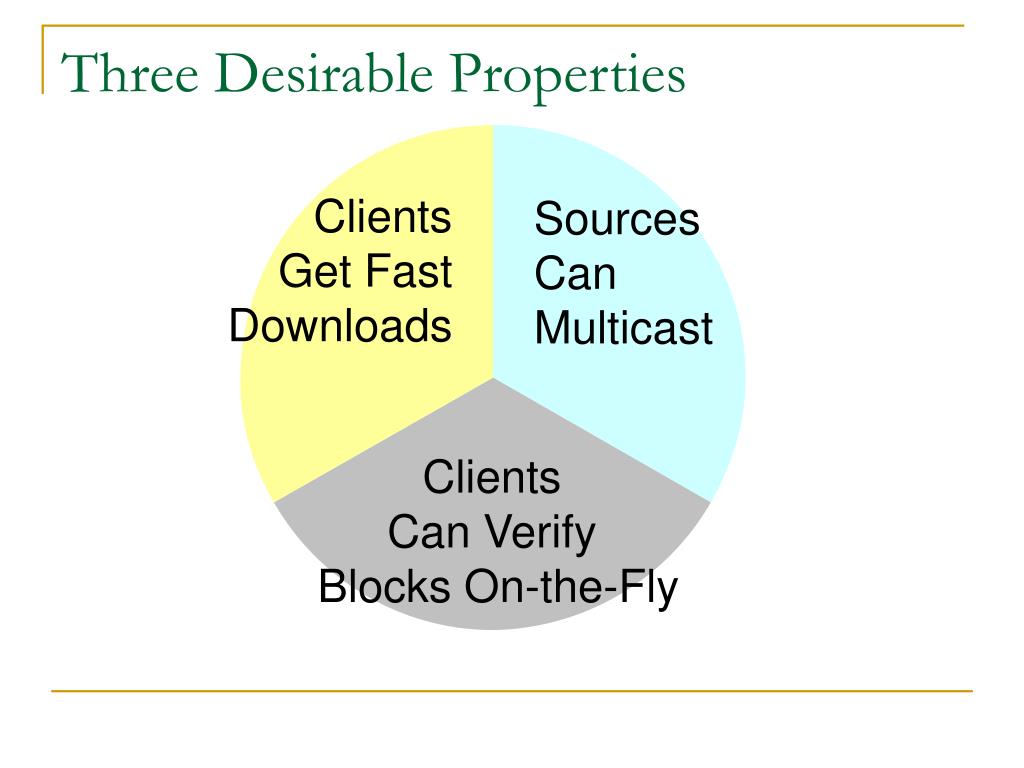 Three Desirable Properties

Clients Get Fast Downloads

Sources Can Multicast

Clients Can Verify Blocks On-the-Fly